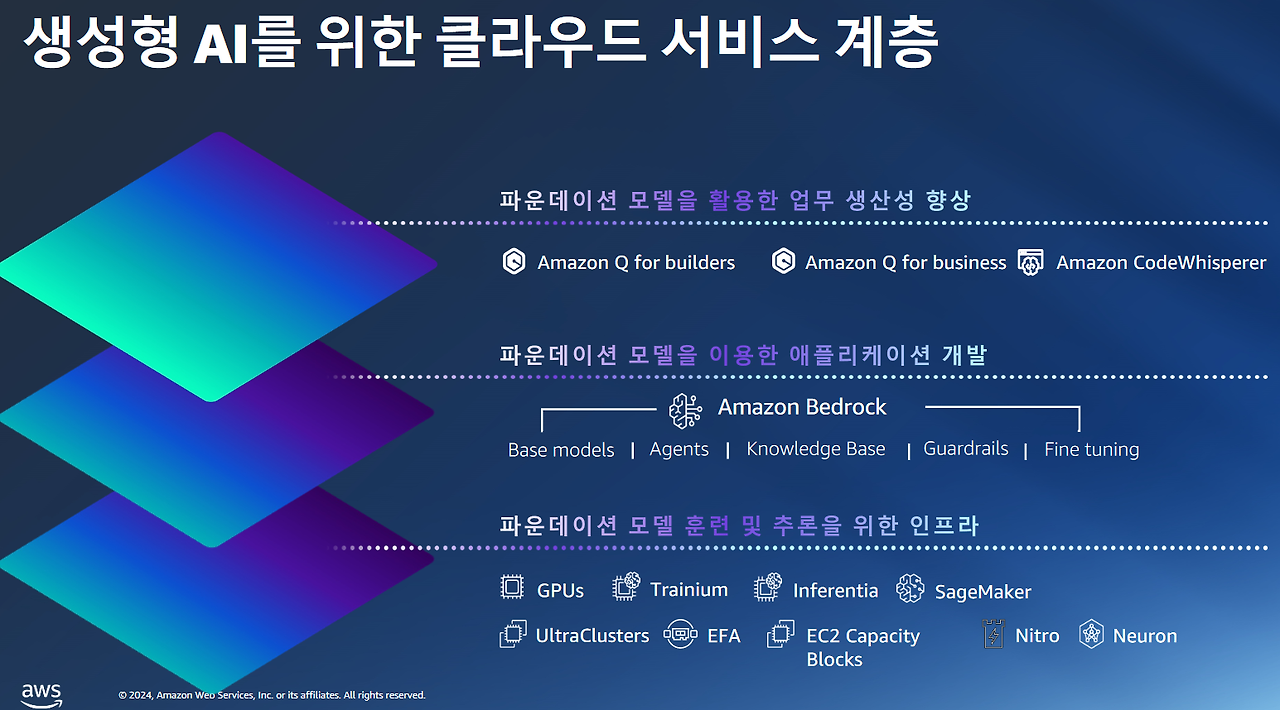 생성형 AI를 위한 클라우드 서비스 계층

파운데이션 모델을 활용한 업무 생산성 향상

Amazon Q for builders Amazon Q for business Amazon CodeWhisperer

파운데이션 모델을 이용한 애플리케이션 개발

Amazon Bedrock

Base models | Agents | Knowledge Base | Guardrails | Fine tuning

파운데이션 모델 훈련 및 추론을 위한 인프라

GPUs Trainium Inferentia SageMaker

UltraClusters EFA EC2 Capacity Blocks Nitro Neuron

aws

© 2024, Amazon Web Services, Inc. or its affiliates. All rights reserved.